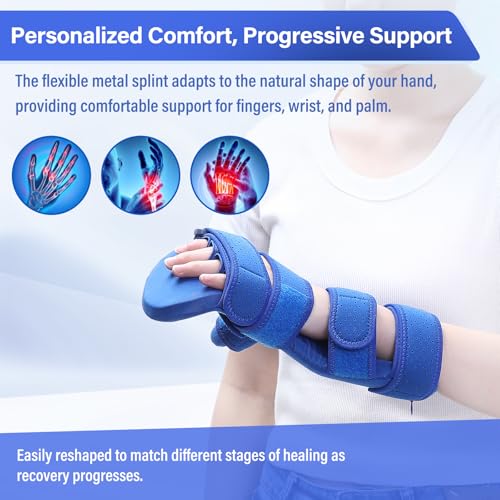 Personalized Comfort, Progressive Support

The flexible metal splint adapts to the natural shape of your hand, providing comfortable support for fingers, wrist, and palm.

Easily reshaped to match different stages of healing as recovery progresses.